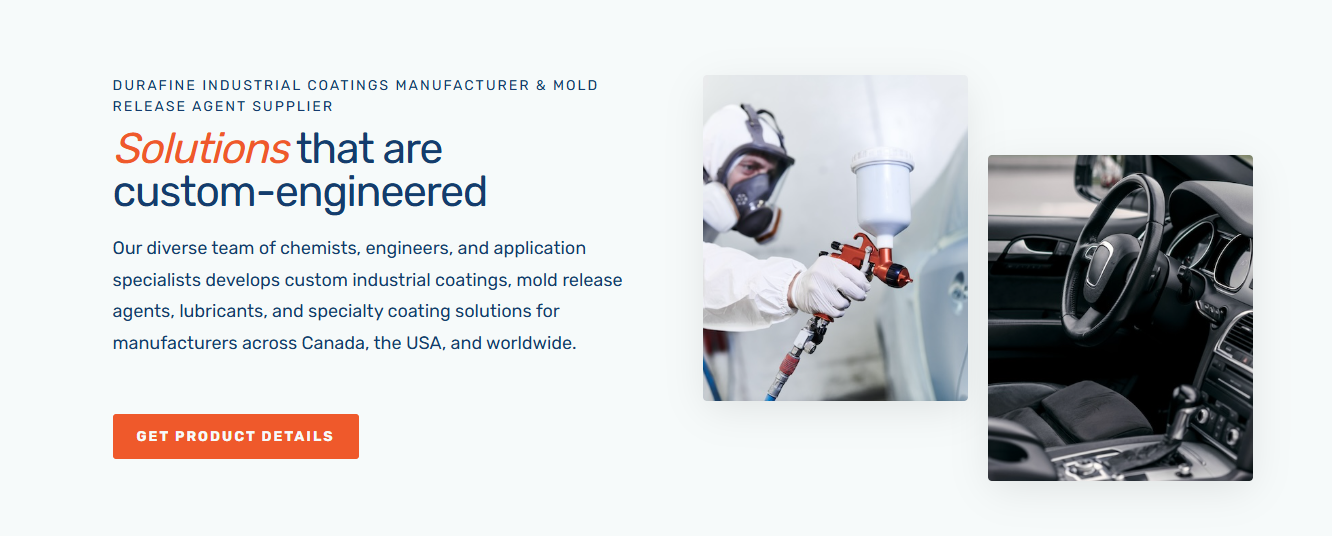 DURAFINE INDUSTRIAL COATINGS MANUFACTURER & MOLD RELEASE AGENT SUPPLIER

Solutions that are custom-engineered

Our diverse team of chemists, engineers, and application specialists develops custom industrial coatings, mold release agents, lubricants, and specialty coating solutions for manufacturers across Canada, the USA, and worldwide.

GET PRODUCT DETAILS